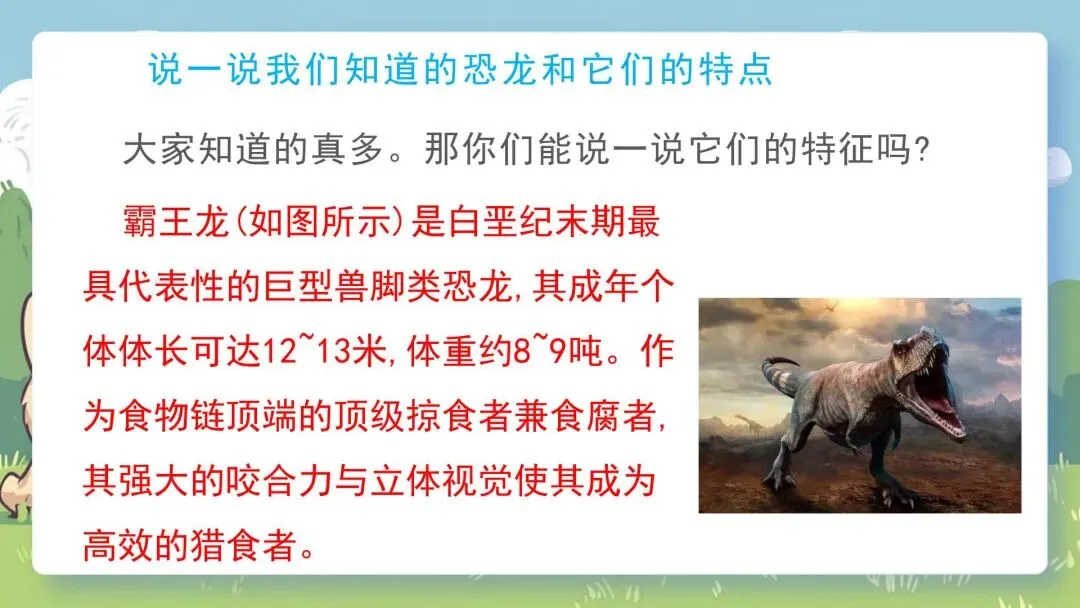 说一说我们知道的恐龙和它们的特点

大家知道的真多。那你们能说一说它们的特征吗？

霸王龙(如图所示)是白垩纪末期最具代表性的巨型兽脚类恐龙,其成年个体体长可达12~13米,体重约8~9吨。作为食物链顶端的顶级掠食者兼食腐者,其强大的咬合力与立体视觉使其成为高效的猎食者。